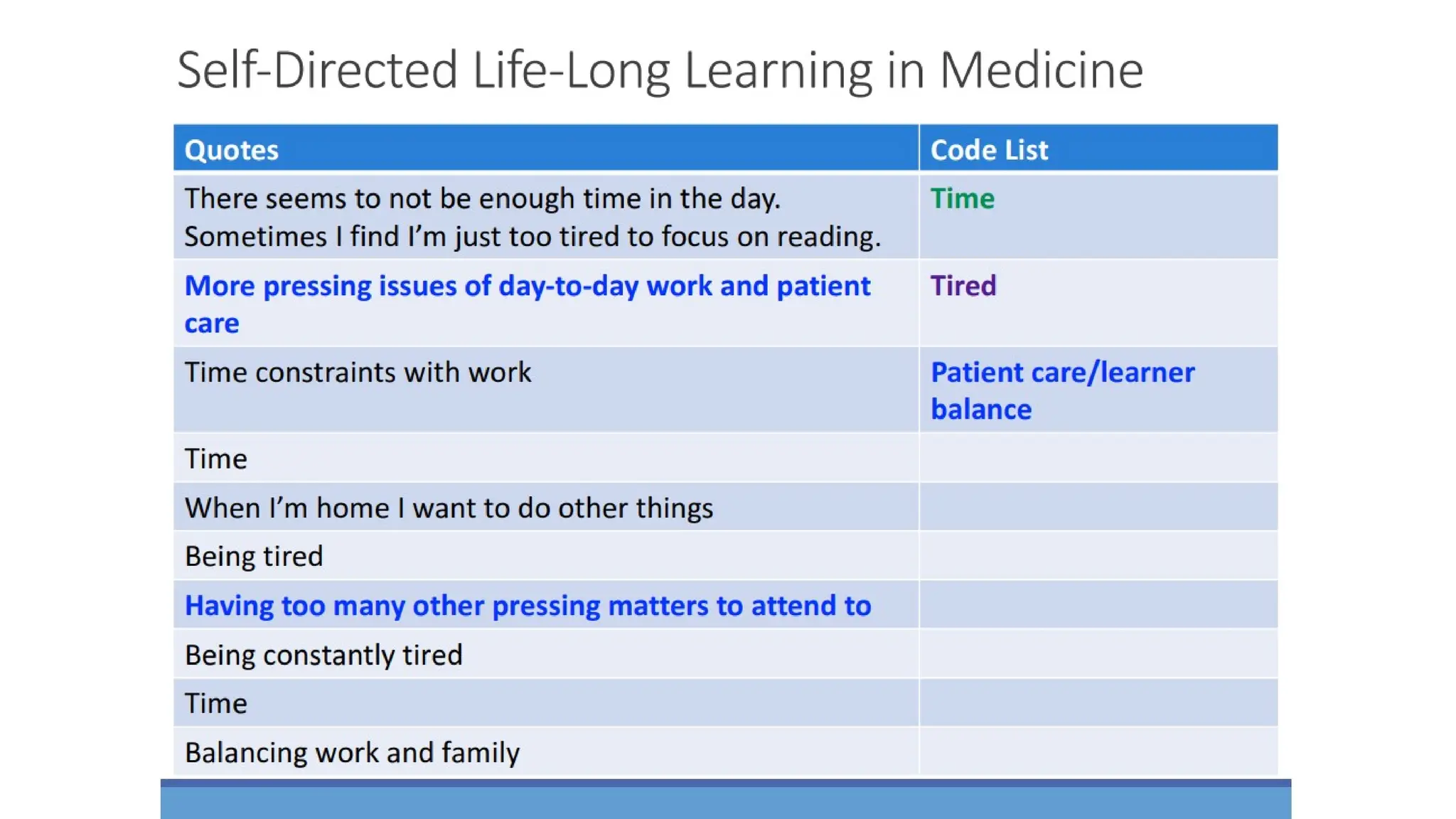 Self-Directed Life-Long Learning in Medicine

| Quotes | Code List |
|---|---|
| There seems to not be enough time in the day. Sometimes I find I'm just too tired to focus on reading. | Time |
| More pressing issues of day-to-day work and patient care | Tired |
| Time constraints with work | Patient care/learner balance |
| Time | |
| When I'm home I want to do other things | |
| Being tired | |
| Having too many other pressing matters to attend to | |
| Being constantly tired | |
| Time | |
| Balancing work and family | |